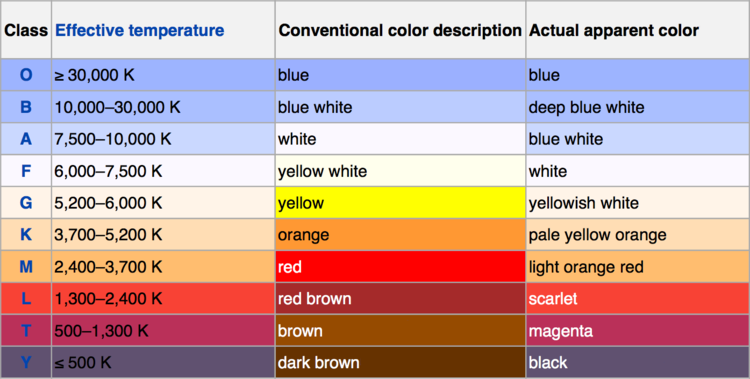 | Class | Effective temperature | Conventional color description | Actual apparent color |
|---|---|---|---|
| O | ≥ 30,000 K | blue | blue |
| B | 10,000–30,000 K | blue white | deep blue white |
| A | 7,500–10,000 K | white | blue white |
| F | 6,000–7,500 K | yellow white | white |
| G | 5,200–6,000 K | yellow | yellowish white |
| K | 3,700–5,200 K | orange | pale yellow orange |
| M | 2,400–3,700 K | red | light orange red |
| L | 1,300–2,400 K | red brown | scarlet |
| T | 500–1,300 K | brown | magenta |
| Y | ≤ 500 K | dark brown | black |